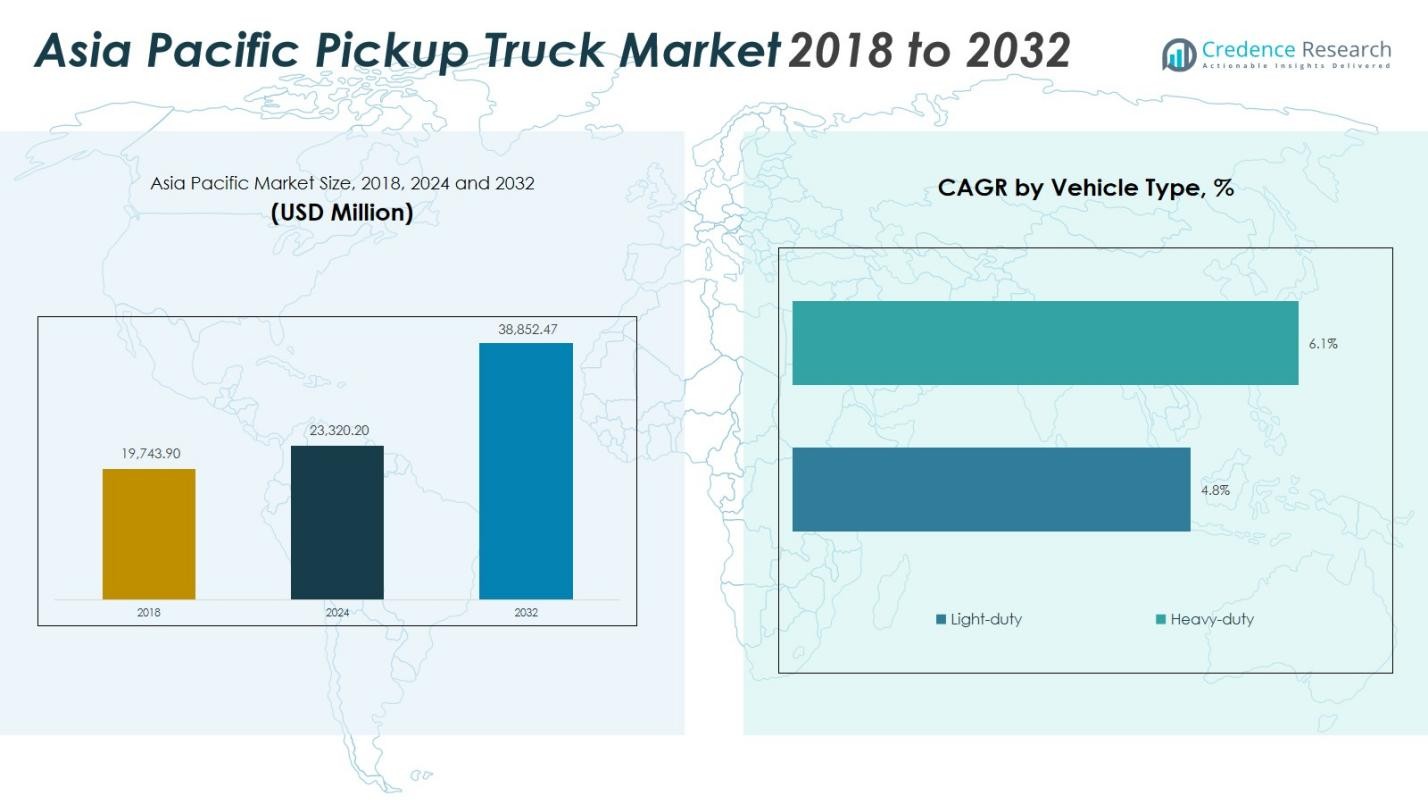 Asia Pacific Pickup Truck Market 2018 to 2032

Credence Research
Actionable Insights Delivered

Asia Pacific Market Size, 2018, 2024 and 2032
(USD Million)

19,743.90
23,320.20
38,852.47
2018
2024
2032

CAGR by Vehicle Type, %

6.1%
4.8%

Light-duty
Heavy-duty